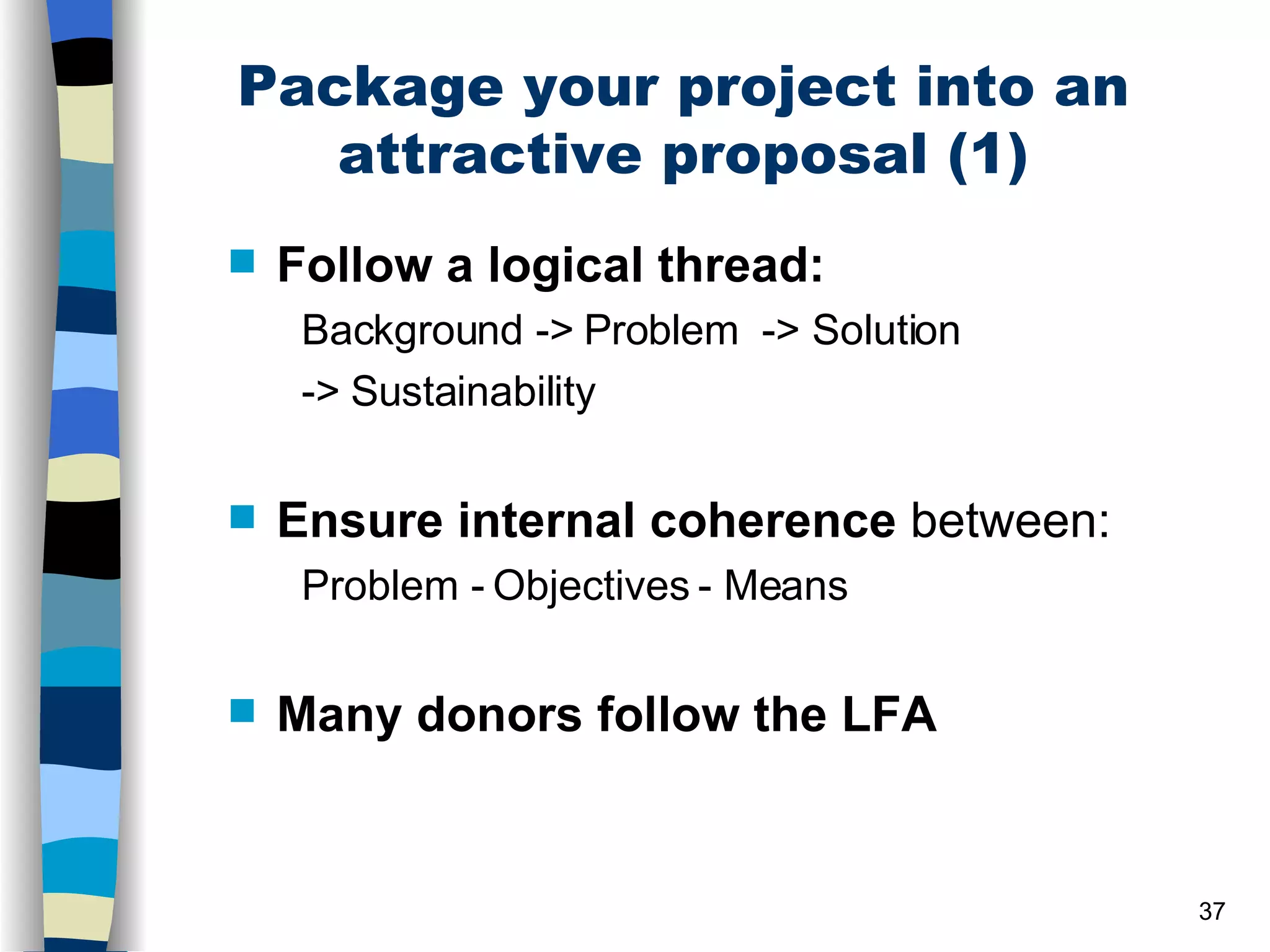 Package your project into an attractive proposal (1)

Follow a logical thread:

Background -> Problem -> Solution -> Sustainability

Ensure internal coherence between:

Problem - Objectives - Means

Many donors follow the LFA

37